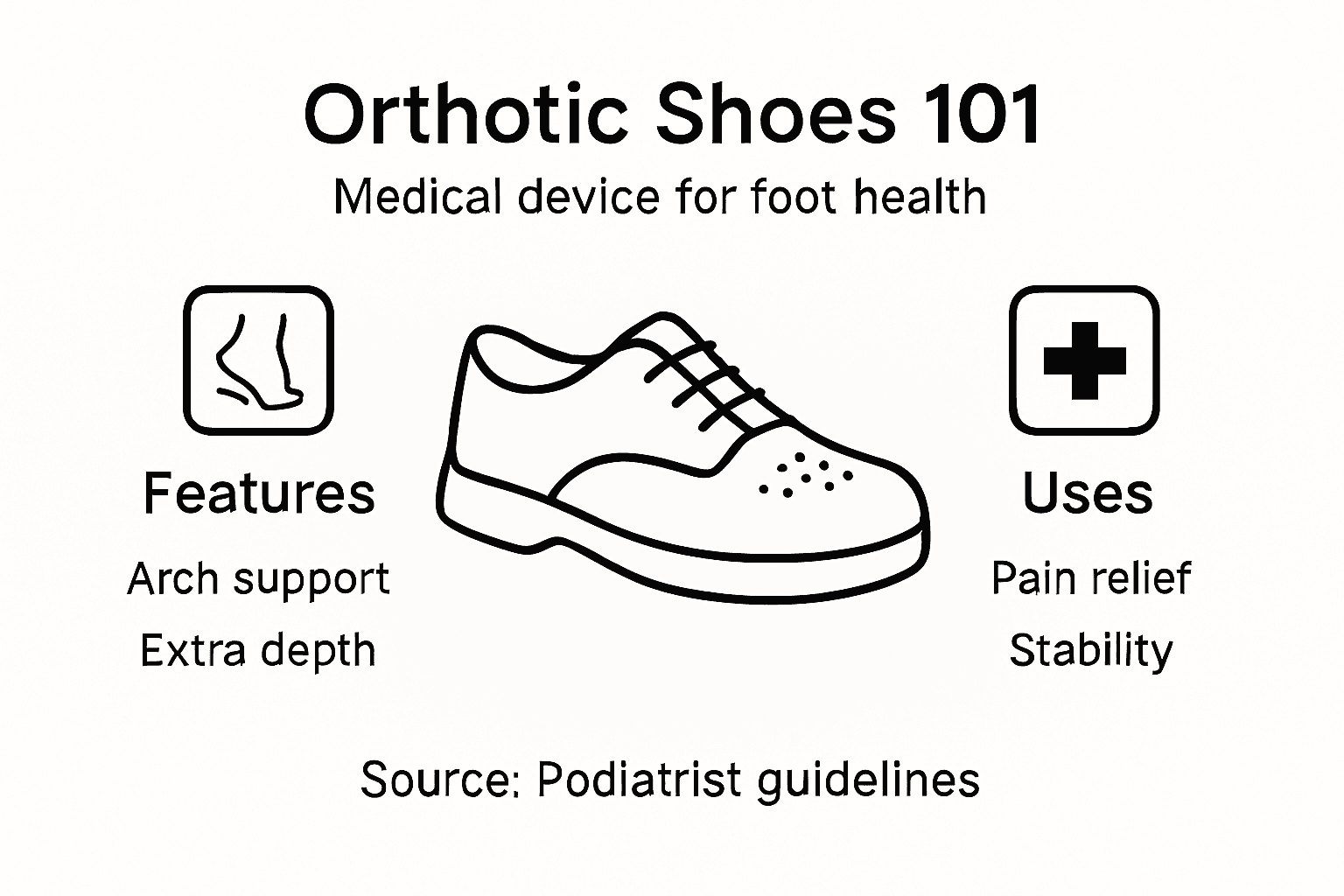 Orthotic Shoes 101

Medical device for foot health

Features

Arch support

Extra depth

Uses

Pain relief

Stability

Source: Podiatrist guidelines